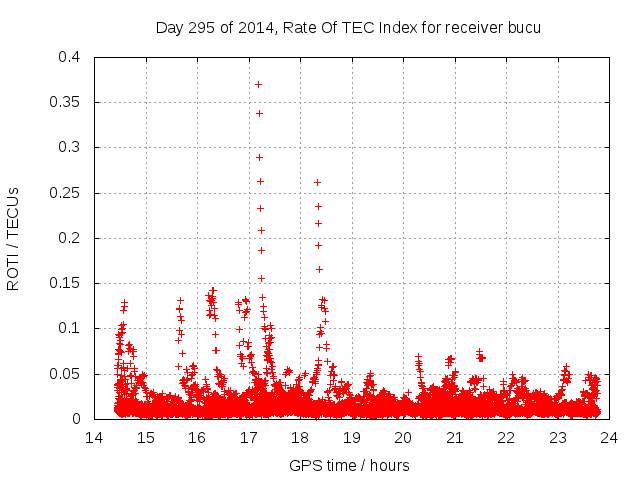 Day 295 of 2014, Rate Of TEC Index for receiver bucu

ROTI / TECUs

0.4
0.35
0.3
0.25
0.2
0.15
0.1
0.05
0

14 15 16 17 18 19 20 21 22 23 24

GPS time / hours